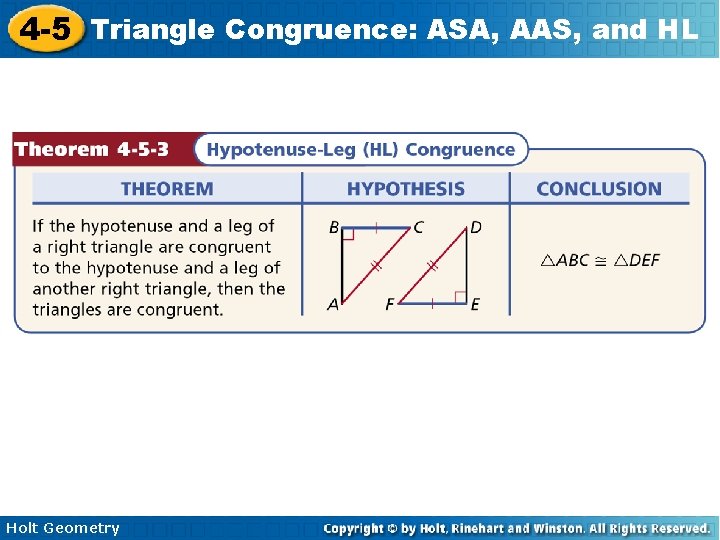 4-5 Triangle Congruence: ASA, AAS, and HL

Theorem 4-5-3 Hypotenuse-Leg (HL) Congruence

| THEOREM | HYPOTHESIS | CONCLUSION |
|---|---|---|
| If the hypotenuse and a leg of a right triangle are congruent to the hypotenuse and a leg of another right triangle, then the triangles are congruent. | B C D A F E | $\triangle ABC \cong \triangle DEF$ |

Holt Geometry

Copyright © by Holt, Rinehart and Winston. All Rights Reserved.